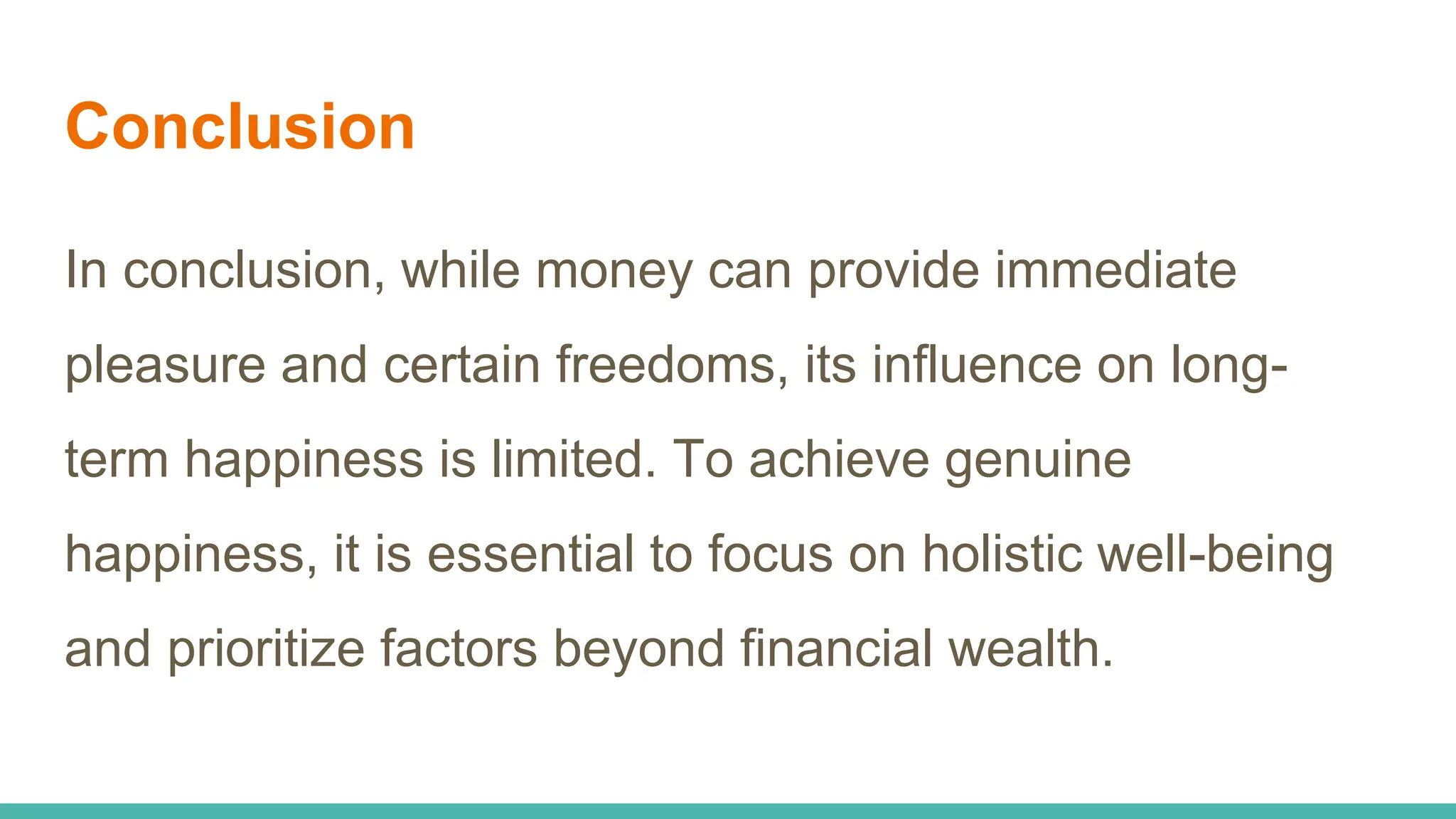 Conclusion

In conclusion, while money can provide immediate pleasure and certain freedoms, its influence on long-term happiness is limited. To achieve genuine happiness, it is essential to focus on holistic well-being and prioritize factors beyond financial wealth.